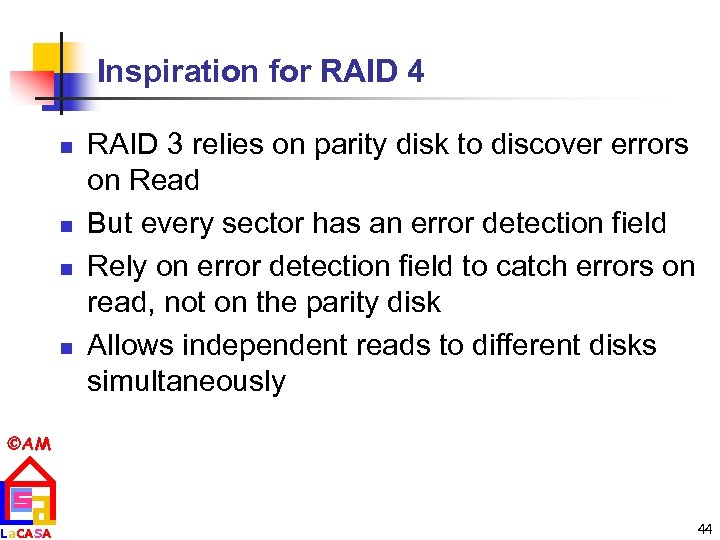 Inspiration for RAID 4

- RAID 3 relies on parity disk to discover errors on Read
- But every sector has an error detection field
- Rely on error detection field to catch errors on read, not on the parity disk
- Allows independent reads to different disks simultaneously

©AM

LaCASA

44